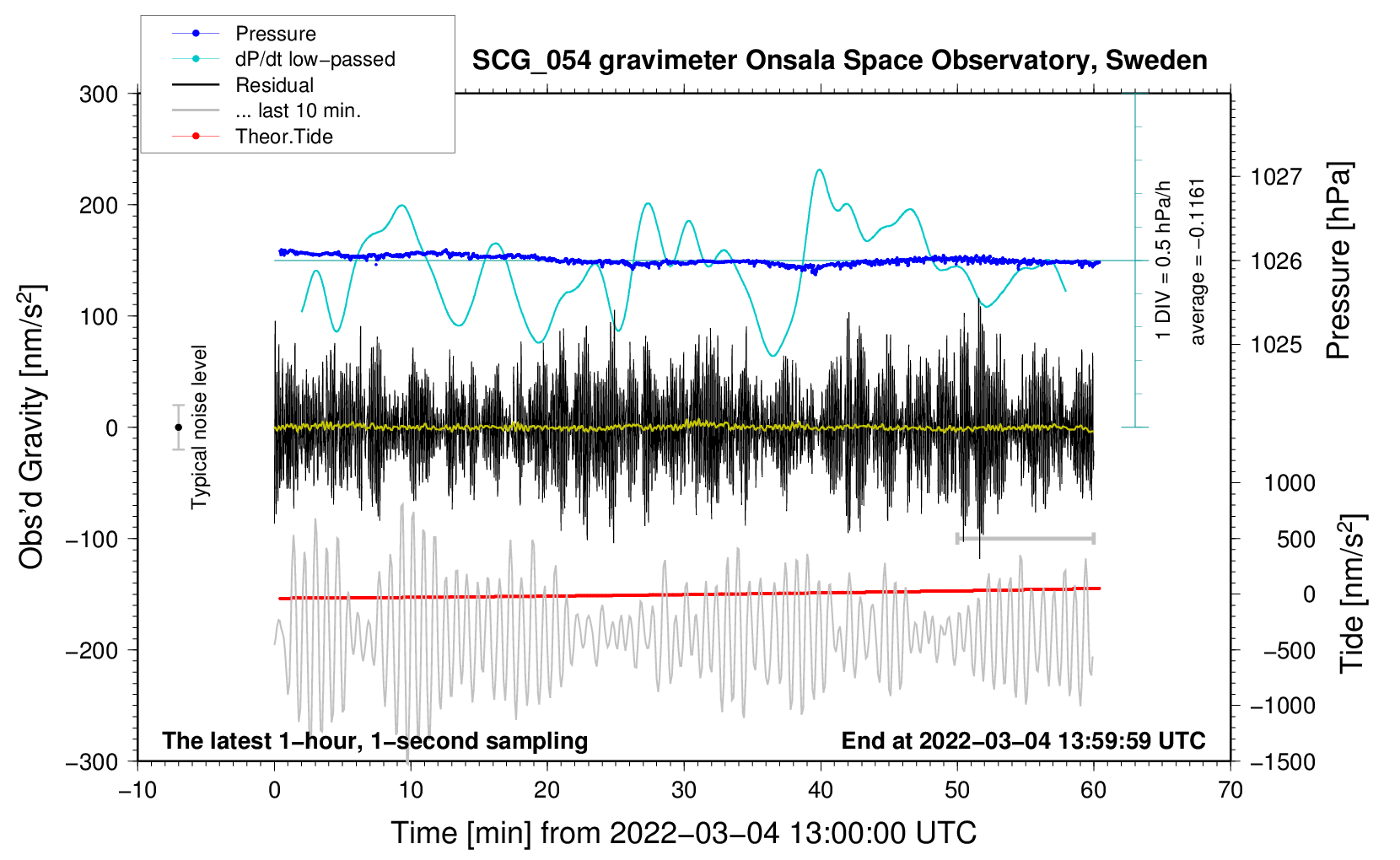 Pressure
dP/dt low−passed
Residual
... last 10 min.
Theor.Tide

SCG_054 gravimeter Onsala Space Observatory, Sweden

300
200
100
0
−100
−200
−300

Obs'd Gravity [nm/s$^2$]

Typical noise level

1 DIV = 0.5 hPa/h
average = −0.1161

1027
1026
1025

Pressure [hPa]

1000
500
0
−500
−1000
−1500

Tide [nm/s$^2$]

The latest 1−hour, 1−second sampling
End at 2022−03−04 13:59:59 UTC

−10
0
10
20
30
40
50
60
70

Time [min] from 2022−03−04 13:00:00 UTC